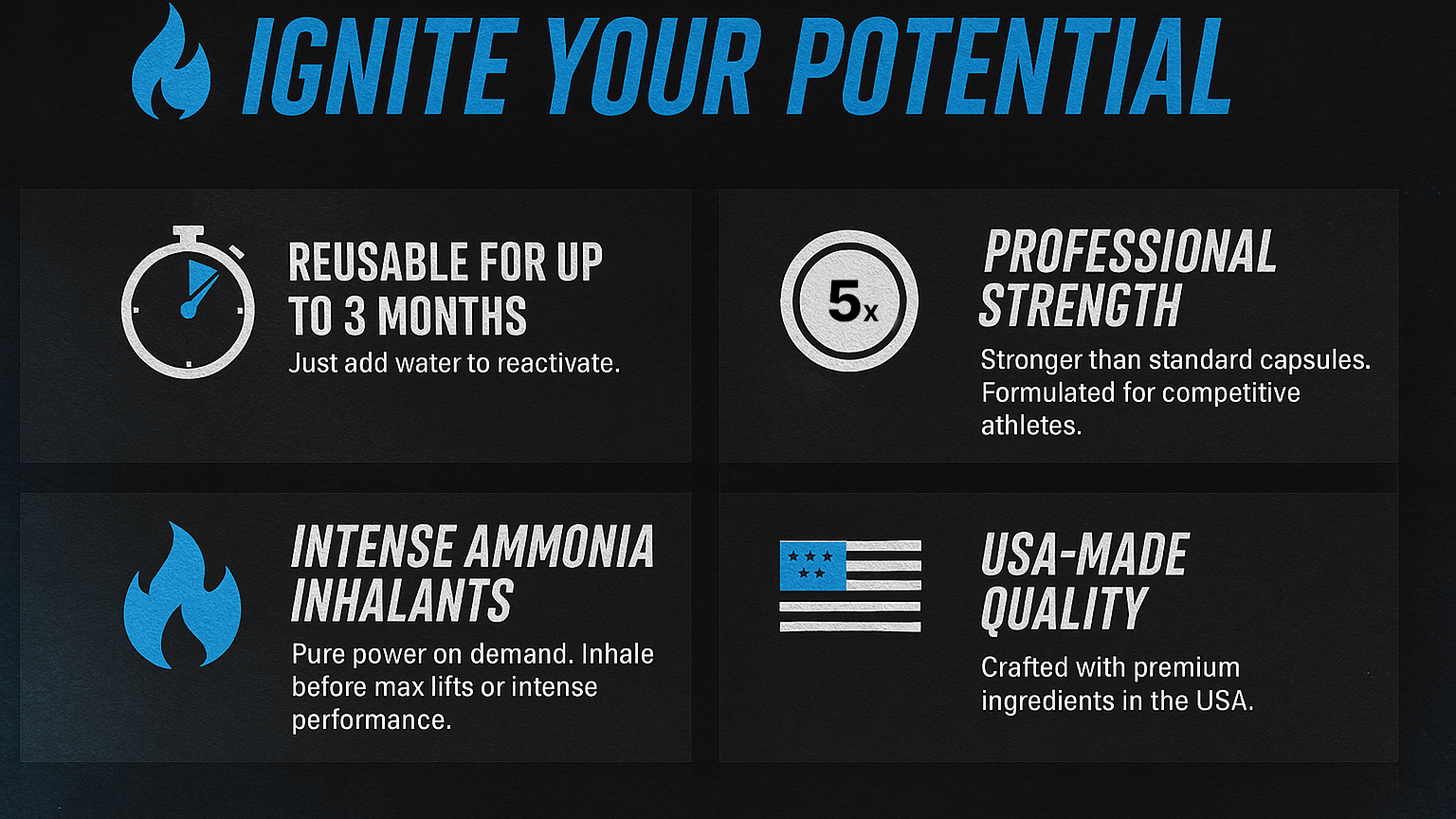 IGNITE YOUR POTENTIAL

REUSABLE FOR UP TO 3 MONTHS
Just add water to reactivate.

5x

PROFESSIONAL STRENGTH
Stronger than standard capsules. Formulated for competitive athletes.

INTENSE AMMONIA INHALANTS
Pure power on demand. Inhale before max lifts or intense performance.

USA-MADE QUALITY
Crafted with premium ingredients in the USA.